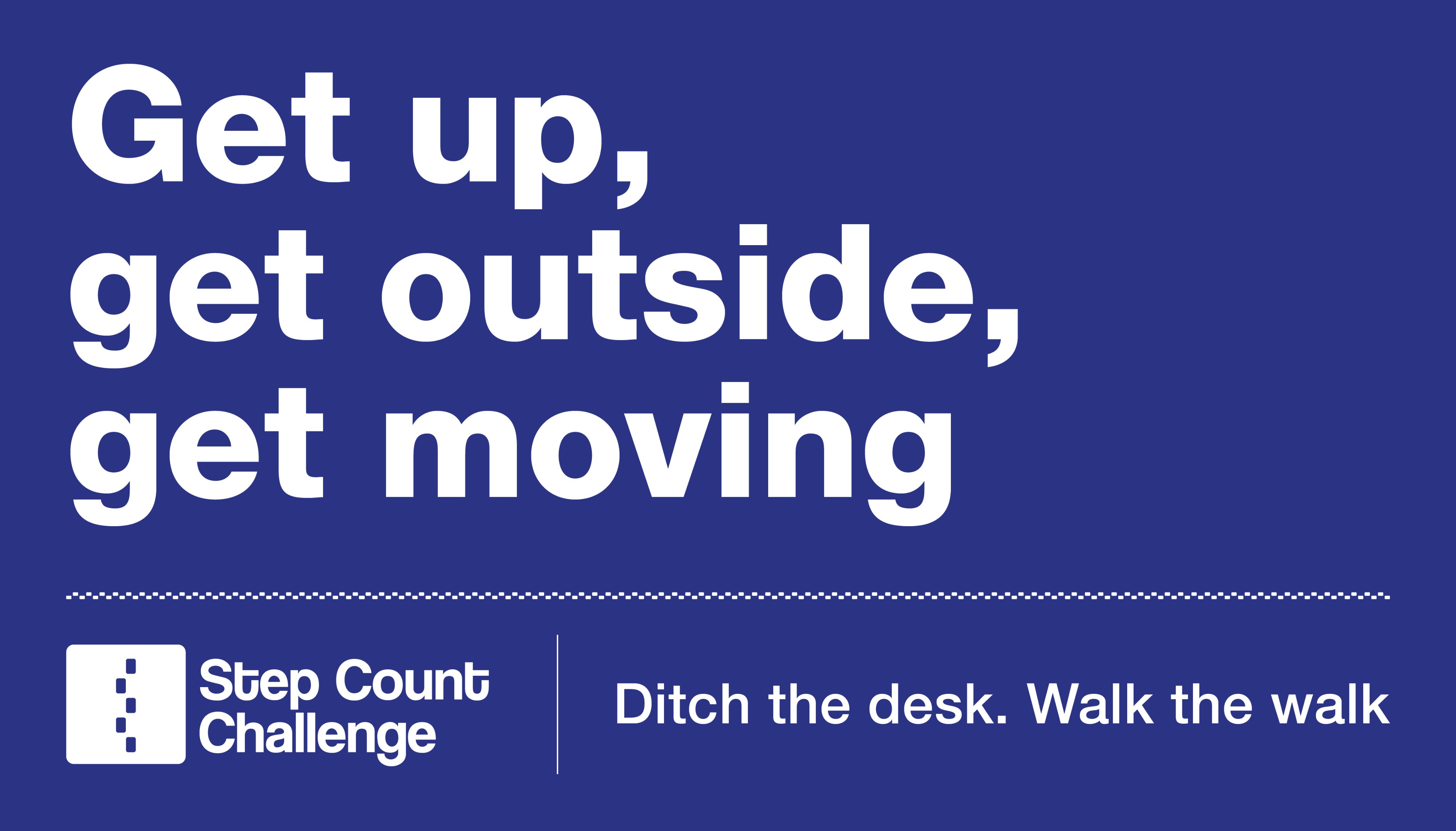 Get up,
get outside,
get moving

Step Count Challenge

Ditch the desk. Walk the walk